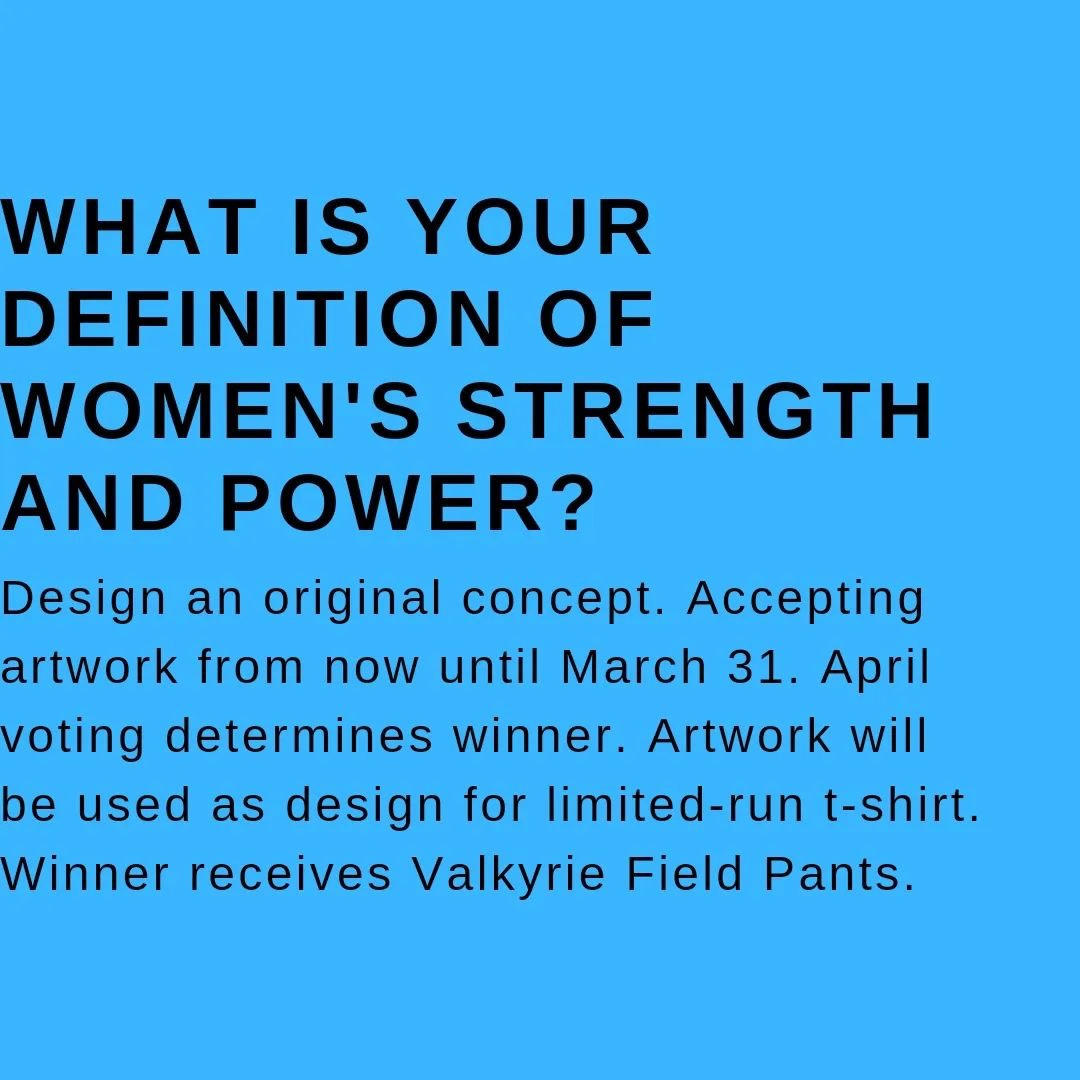 WHAT IS YOUR DEFINITION OF WOMEN'S STRENGTH AND POWER?

Design an original concept. Accepting artwork from now until March 31. April voting determines winner. Artwork will be used as design for limited-run t-shirt. Winner receives Valkyrie Field Pants.